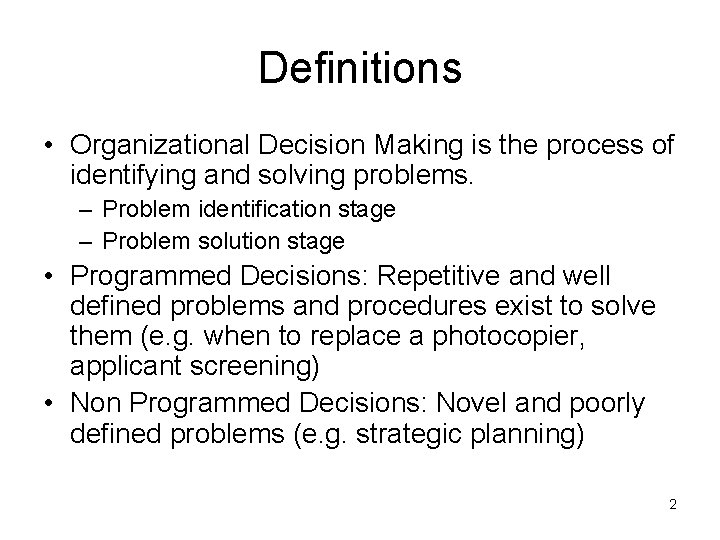 Definitions

• Organizational Decision Making is the process of identifying and solving problems.
– Problem identification stage
– Problem solution stage
• Programmed Decisions: Repetitive and well defined problems and procedures exist to solve them (e.g. when to replace a photocopier, applicant screening)
• Non Programmed Decisions: Novel and poorly defined problems (e.g. strategic planning)

2